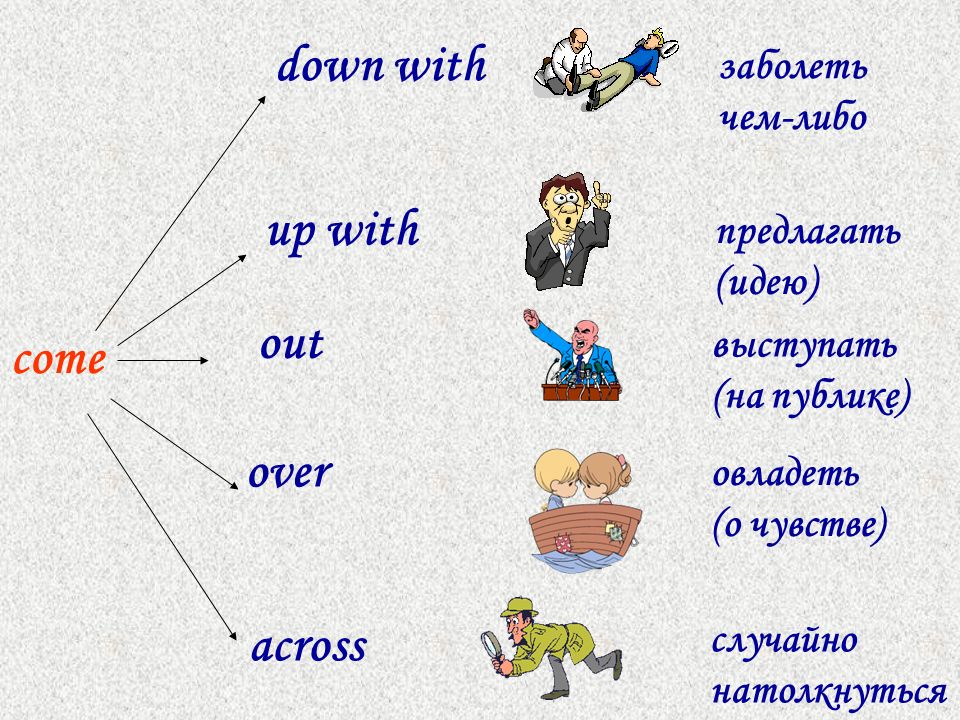 come

down with

заболеть чем-либо

up with

предлагать (идею)

out

выступать (на публике)

over

овладеть (о чувстве)

across

случайно натолкнуться